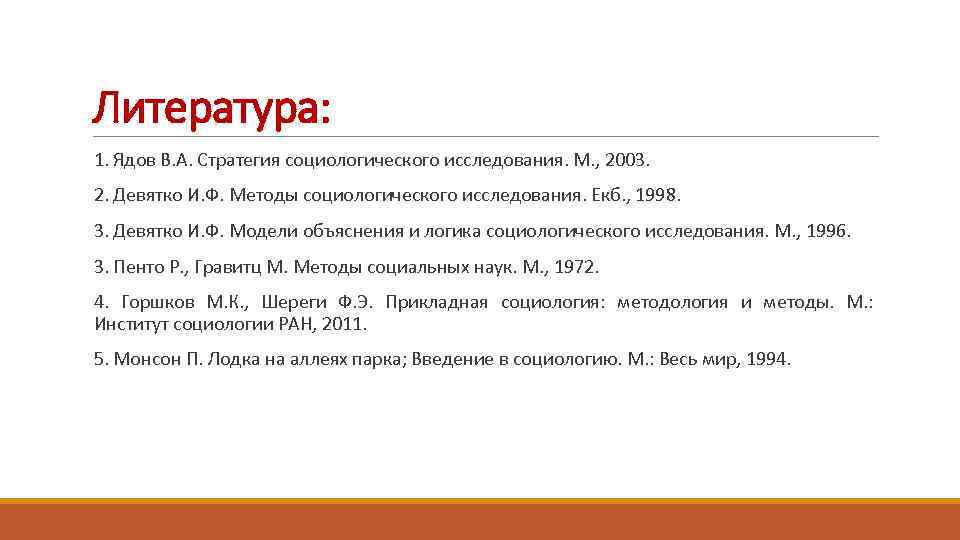 Литература:

1. Ядов В.А. Стратегия социологического исследования. М., 2003.

2. Девятко И.Ф. Методы социологического исследования. Екб., 1998.

3. Девятко И.Ф. Модели объяснения и логика социологического исследования. М., 1996.

3. Пенто Р., Гравитц М. Методы социальных наук. М., 1972.

4. Горшков М.К., Шереги Ф.Э. Прикладная социология: методология и методы. М.: Институт социологии РАН, 2011.

5. Монсон П. Лодка на аллеях парка; Введение в социологию. М.: Весь мир, 1994.